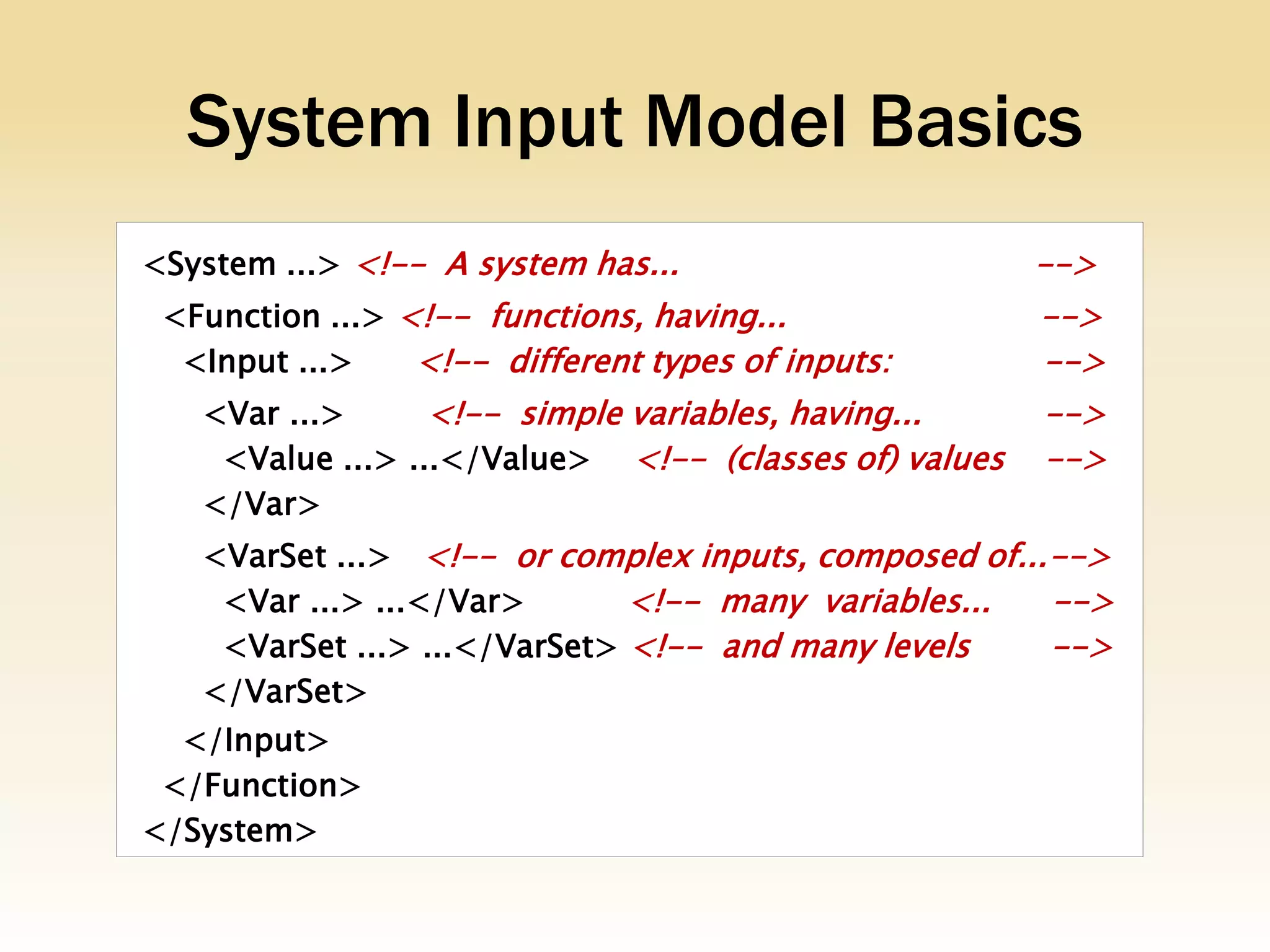 System Input Model Basics

<System ...> <!-- A system has... -->
<Function ...> <!-- functions, having... -->
<Input ...> <!-- different types of inputs: -->
<Var ...> <!-- simple variables, having... -->
<Value ...> ...</Value> <!-- (classes of) values -->
</Var>
<VarSet ...> <!-- or complex inputs, composed of...-->
<Var ...> ...</Var> <!-- many variables... -->
<VarSet ...> ...</VarSet> <!-- and many levels -->
</VarSet>
</Input>
</Function>
</System>